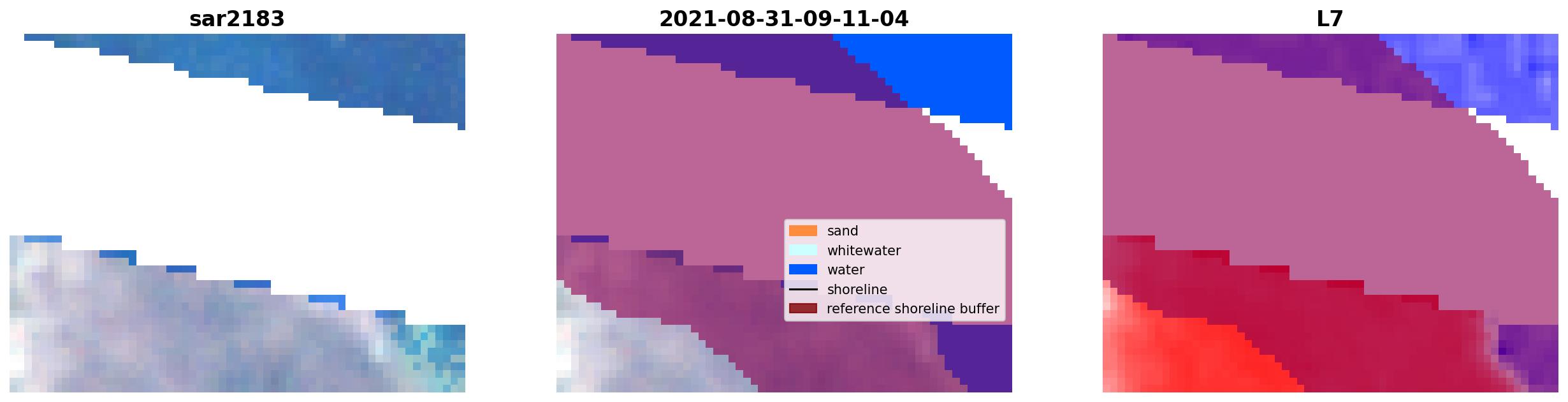 sar2183

2021-08-31-09-11-04

L7

sand
whitewater
water
shoreline
reference shoreline buffer